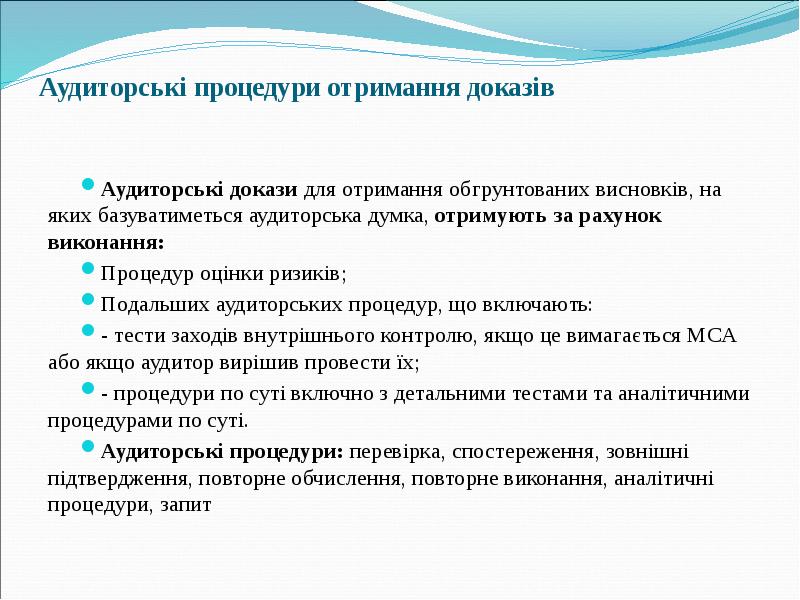 Аудиторські процедури отримання доказів

Аудиторські докази для отримання обгрунтованих висновків, на яких базуватиметься аудиторська думка, отримують за рахунок виконання:

Процедур оцінки ризиків;

Подальших аудиторських процедур, що включають:

- тести заходів внутрішнього контролю, якщо це вимагається МСА або якщо аудитор вирішив провести їх;

- процедури по суті включно з детальними тестами та аналітичними процедурами по суті.

Аудиторські процедури: перевірка, спостереження, зовнішні підтвердження, повторне обчислення, повторне виконання, аналітичні процедури, запит